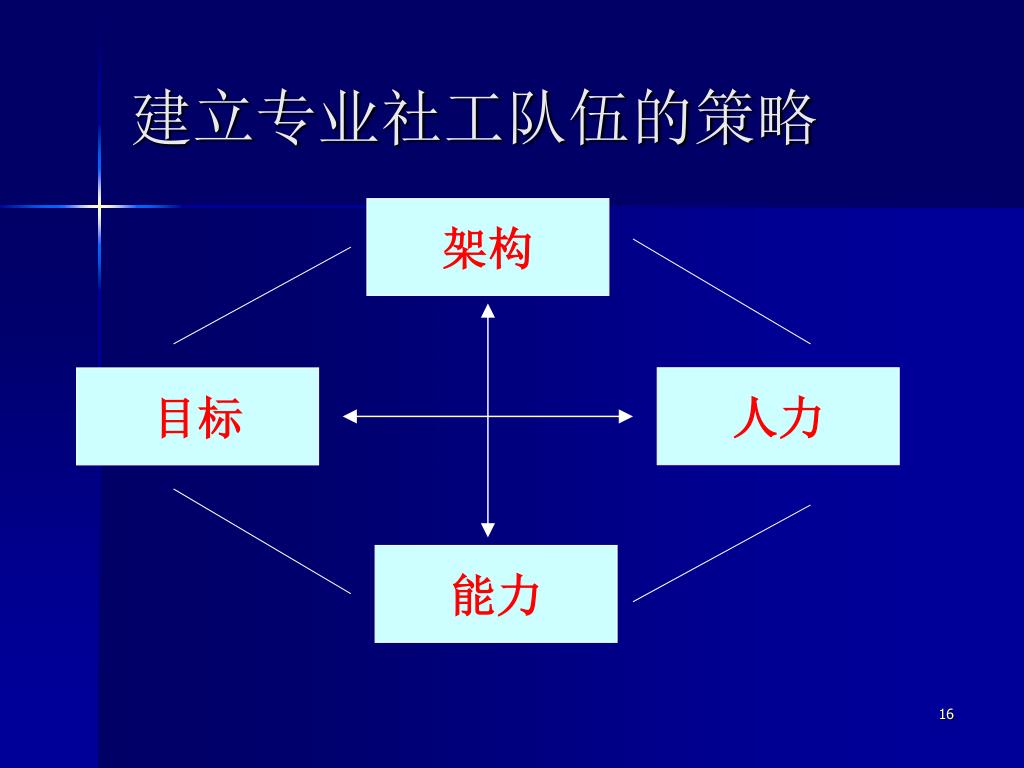 建立专业社工队伍的策略

架构

目标

人力

能力

16